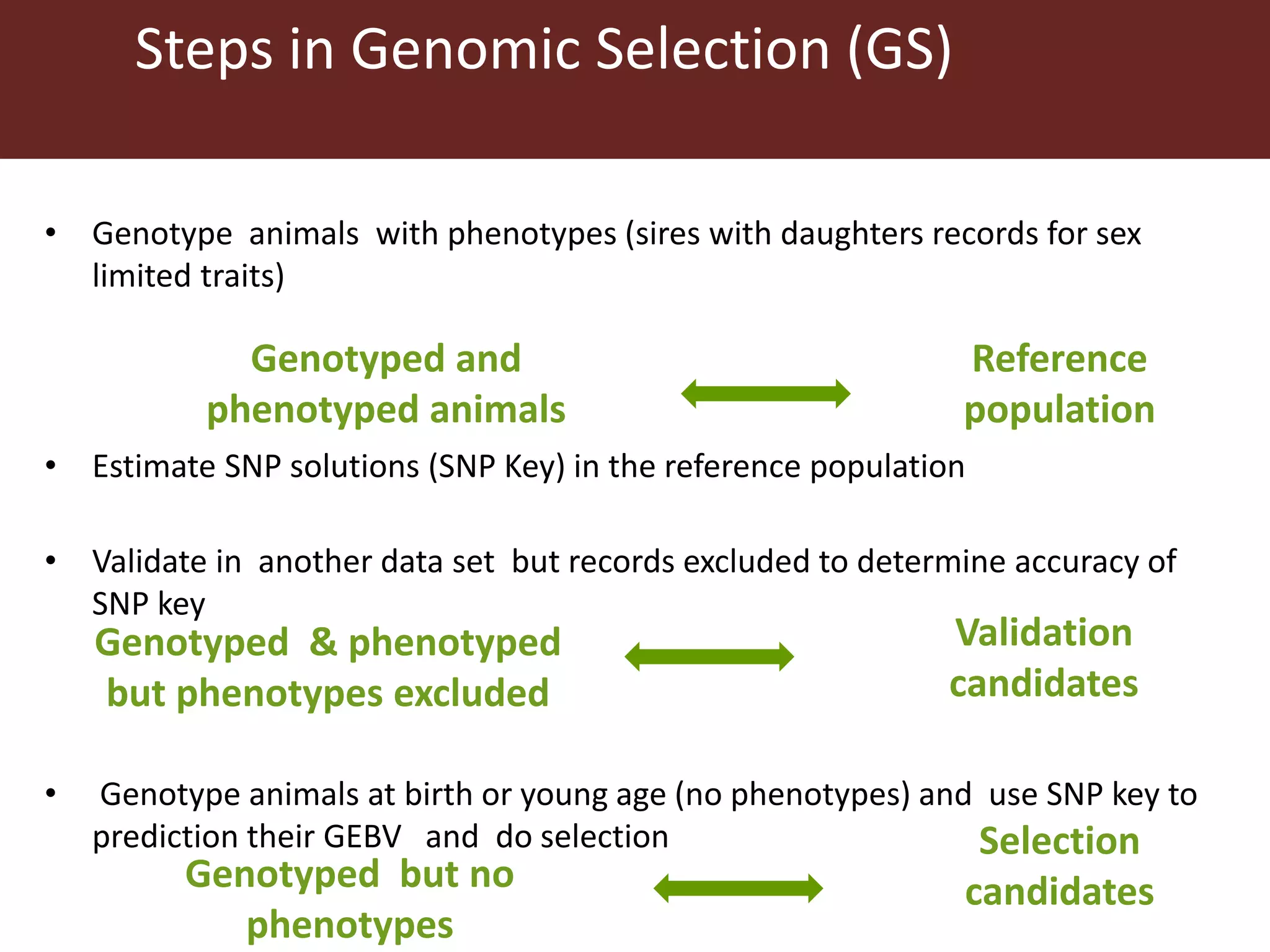 Steps in Genomic Selection (GS)

• Genotype animals with phenotypes (sires with daughters records for sex limited traits)

Genotyped and phenotyped animals

Reference population

• Estimate SNP solutions (SNP Key) in the reference population

• Validate in another data set but records excluded to determine accuracy of SNP key

Genotyped & phenotyped but phenotypes excluded

Validation candidates

• Genotype animals at birth or young age (no phenotypes) and use SNP key to prediction their GEBV and do selection

Genotyped but no phenotypes

Selection candidates